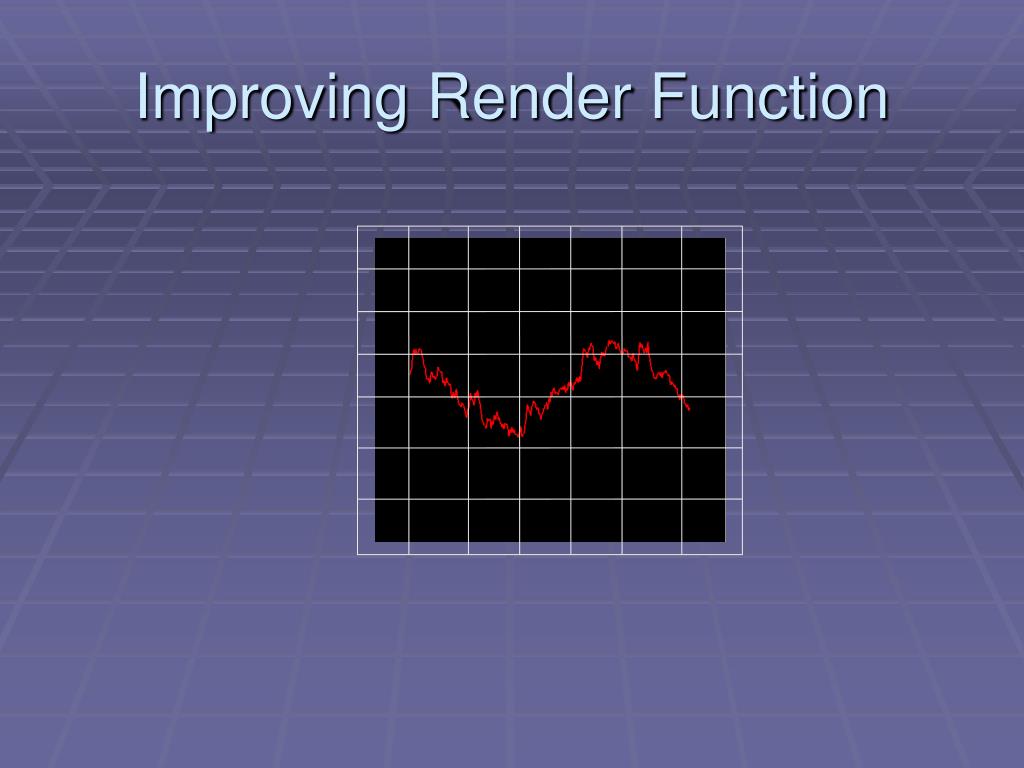 Improving Render Function